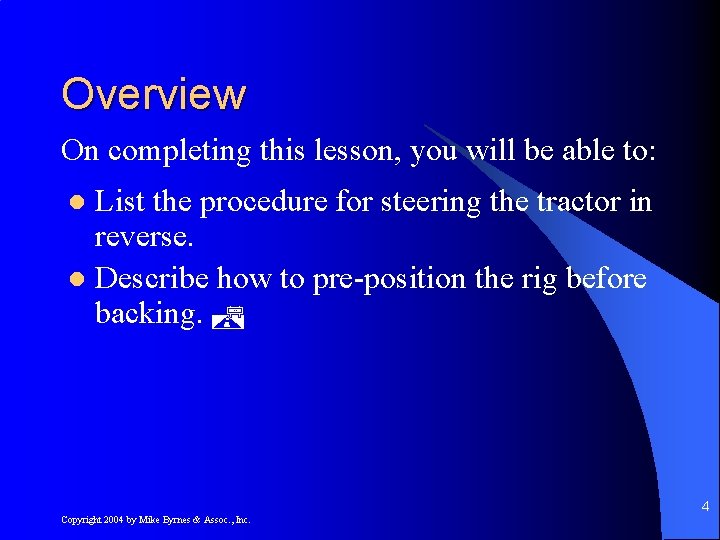 Overview

On completing this lesson, you will be able to:

- List the procedure for steering the tractor in reverse.
- Describe how to pre-position the rig before backing.

Copyright 2004 by Mike Byrnes & Assoc., Inc.

4